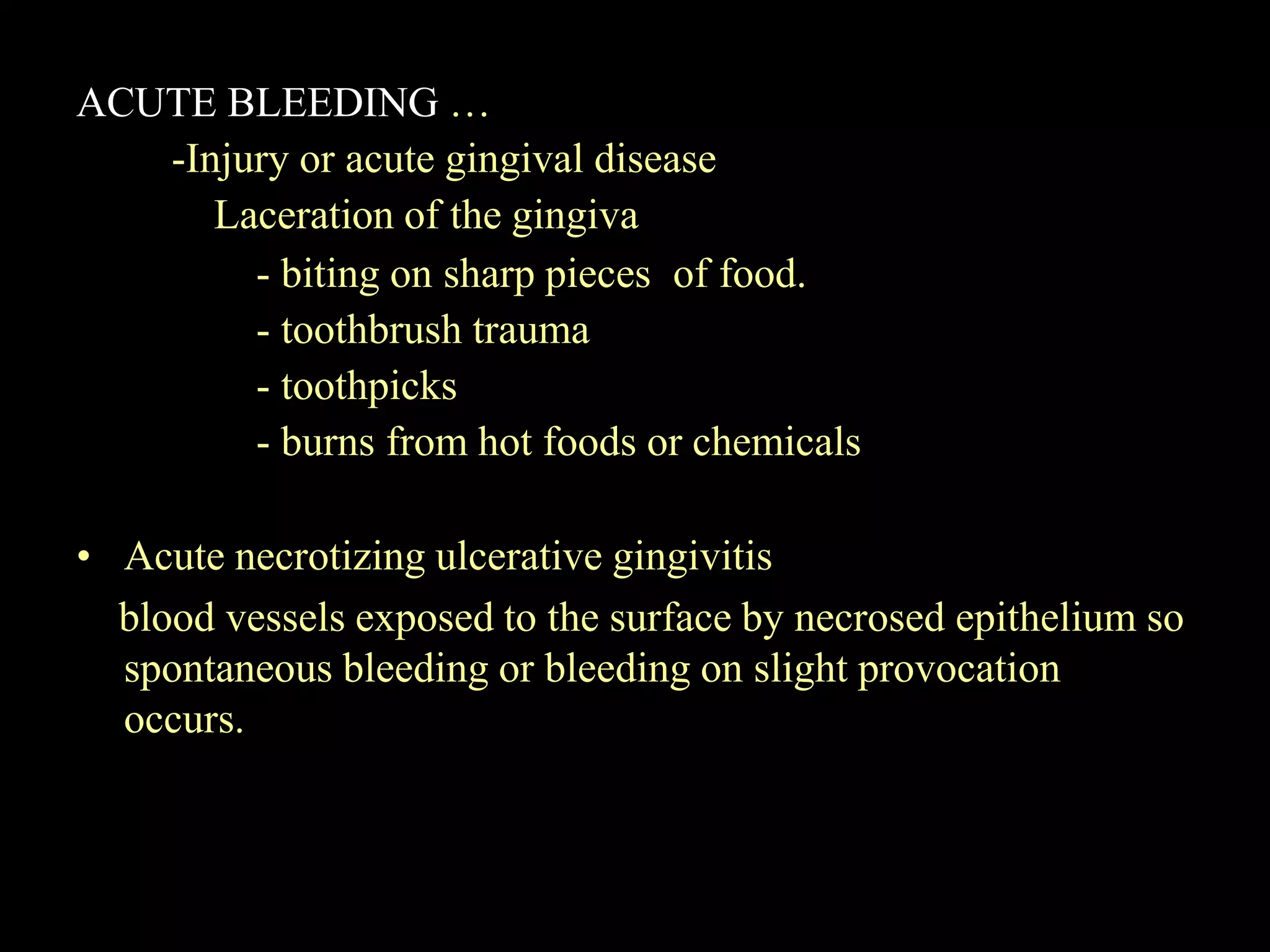 ACUTE BLEEDING …

-Injury or acute gingival disease

Laceration of the gingiva

- biting on sharp pieces of food.

- toothbrush trauma

- toothpicks

- burns from hot foods or chemicals

• Acute necrotizing ulcerative gingivitis

blood vessels exposed to the surface by necrosed epithelium so spontaneous bleeding or bleeding on slight provocation occurs.